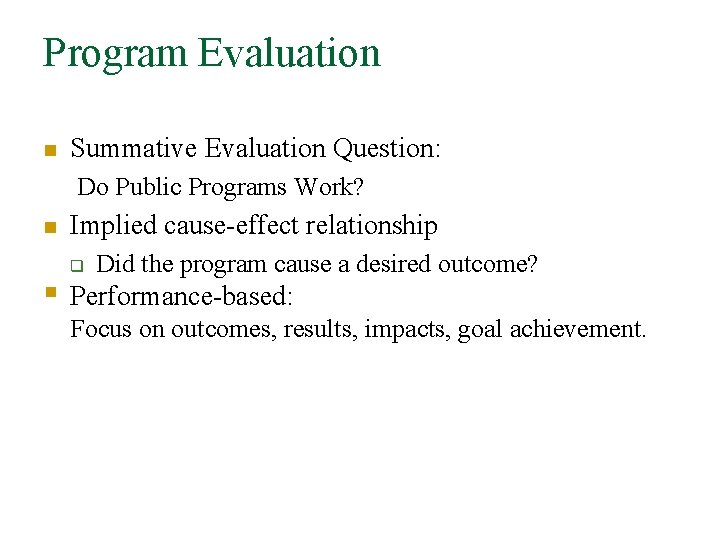 Program Evaluation

Summative Evaluation Question:
Do Public Programs Work?

Implied cause-effect relationship

Did the program cause a desired outcome?

Performance-based:
Focus on outcomes, results, impacts, goal achievement.